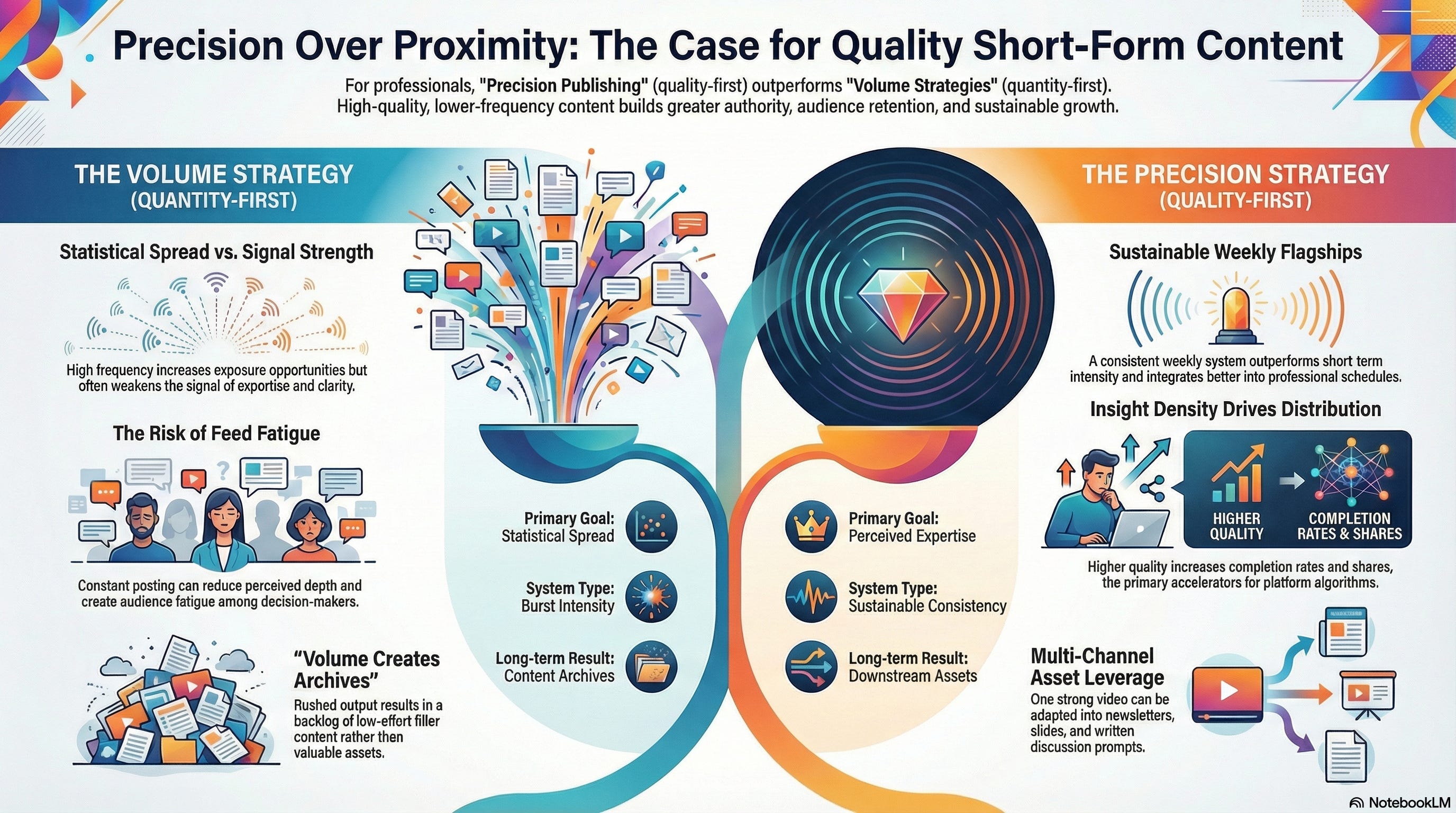 Precision Over Proximity: The Case for Quality Short-Form Content

For professionals, "Precision Publishing" (quality-first) outperforms "Volume Strategies" (quantity-first). High-quality, lower-frequency content builds greater authority, audience retention, and sustainable growth.

THE VOLUME STRATEGY
(QUANTITY-FIRST)

Statistical Spread vs. Signal Strength

High frequency increases exposure opportunities but often weakens the signal of exportise and clarity.

The Risk of Feed Fatigue

Constant posting can reduce perceived depth and create audience fatigue among decision-makers.

"Volume Creates Archives"

Rushed output results in a backlog of low-effort filler content rather then valuable assets.

Primary Goal: Statistical Spread

System Type: Burst Intensity

Long-term Result: Content Archives

Primary Goal: Perceived Expertise

System Type: Sustainable Consistency

Long-term Result: Downstream Assets

THE PRECISION STRATEGY
(QUALITY-FIRST)

Sustainable Weekly Flagships

A consistent weekly system outperforms short term intensity and integrates better into professional schedules.

Insight Density Drives Distribution

HIGHER QUALITY

COMPLETION RATES & SHARES

Higher quality increases completion rates and shares, the primary accelerators for platform algorithms.

Multi-Channel Asset Leverage

One strong video can be adapted into newsletters, slides, and written discussion prompts.

NotebookLM